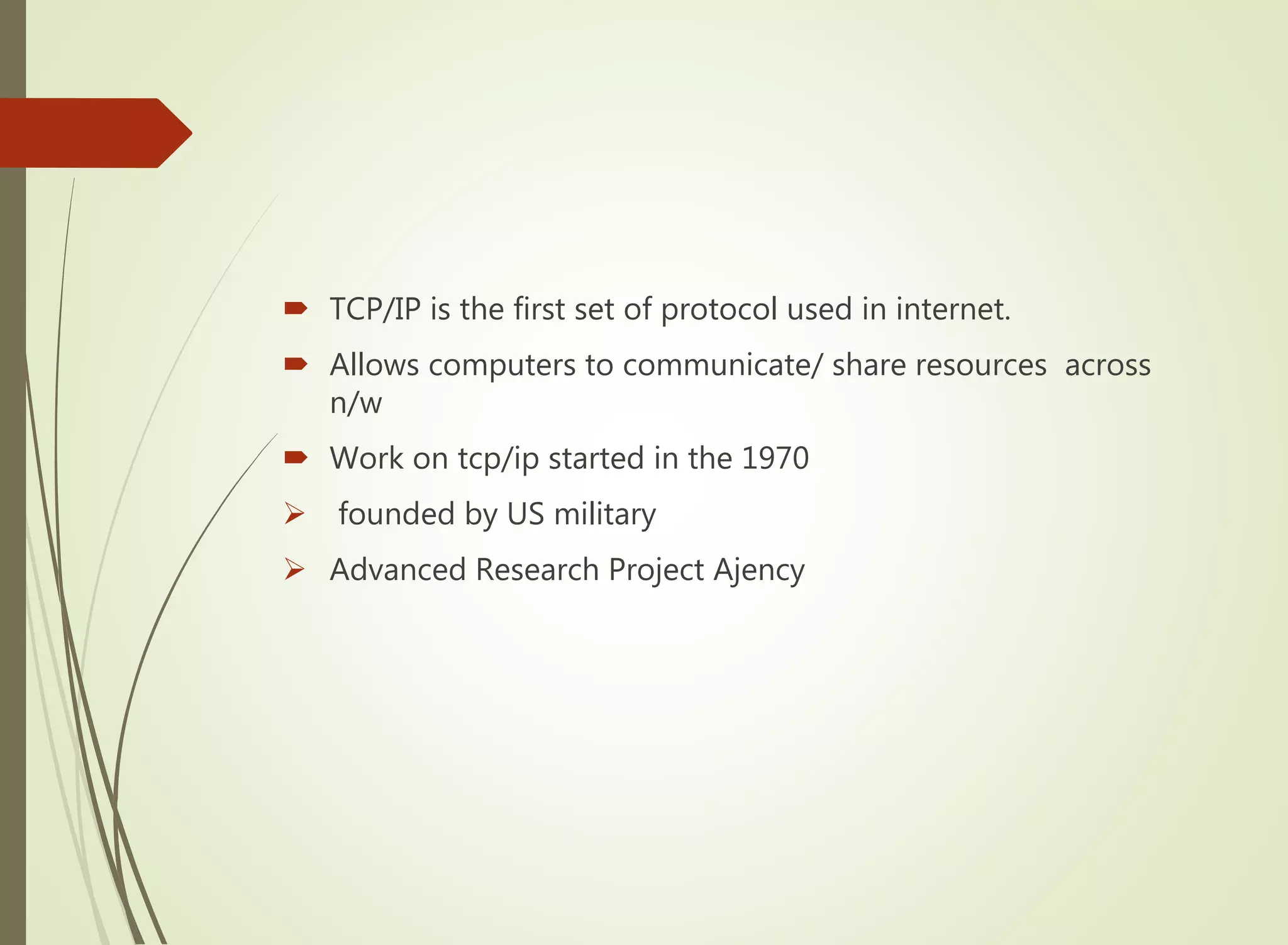 TCP/IP is the first set of protocol used in internet.

Allows computers to communicate/ share resources across n/w

Work on tcp/ip started in the 1970

founded by US military

Advanced Research Project Ajency